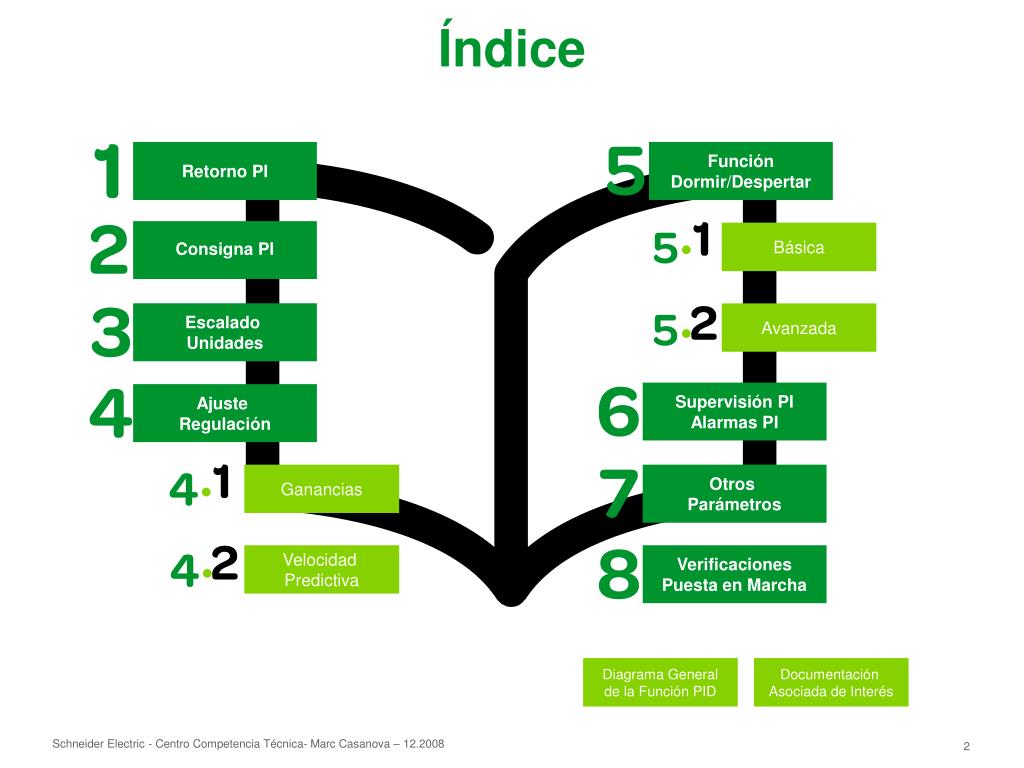 Índice

1 Retorno PI

2 Consigna PI

3 Escalado Unidades

4 Ajuste Regulación

4.1 Ganancias

4.2 Velocidad Predictiva

5 Función Dormir/Despertar

5.1 Básica

5.2 Avanzada

6 Supervisión PI Alarmas PI

7 Otros Parámetros

8 Verificaciones Puesta en Marcha

Diagrama General de la Función PID

Documentación Asociada de Interés

Schneider Electric - Centro Competencia Técnica- Marc Casanova – 12.2008

2